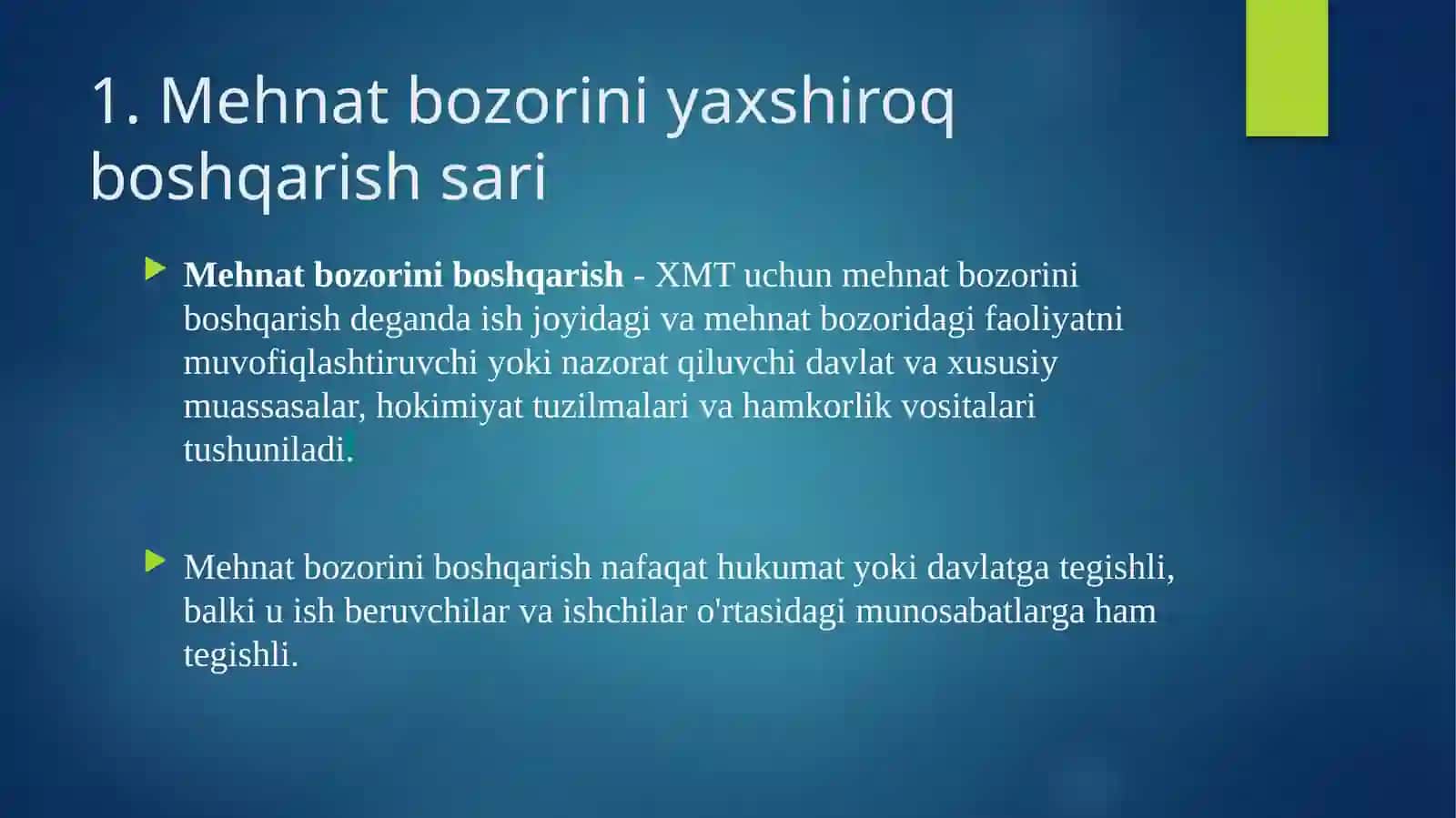 1. Mehnat bozorini yaxshiroq boshqarish sari

Mehnat bozorini boshqarish - XMT uchun mehnat bozorini boshqarish deganda ish joyidagi va mehnat bozoridagi faoliyatni muvofiqlashtiruvchi yoki nazorat qiluvchi davlat va xususiy muassasalar, hokimiyat tuzilmalari va hamkorlik vositalari tushuniladi.

Mehnat bozorini boshqarish nafaqat hukumat yoki davlatga tegishli, balki u ish beruvchilar va ishchilar o'rtasidagi munosabatlarga ham tegishli.